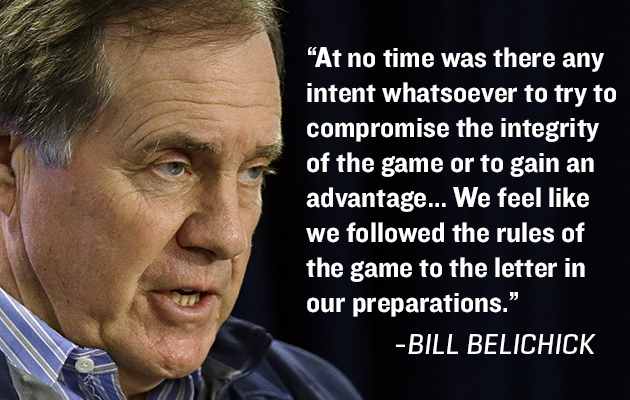 “At no time was there any intent whatsoever to try to compromise the integrity of the game or to gain an advantage... We feel like we followed the rules of the game to the letter in our preparations.”

-BILL BELICHICK